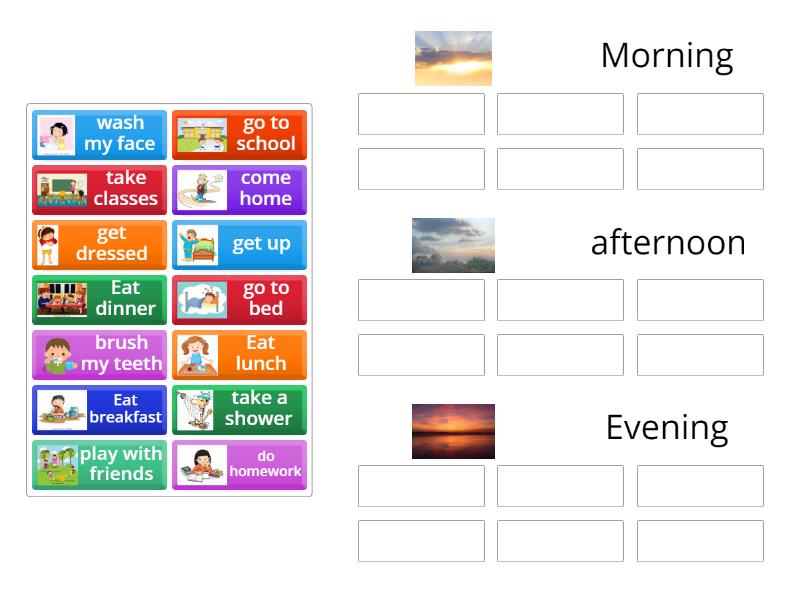 wash my face
go to school
take classes
come home
get dressed
get up
Eat dinner
go to bed
brush my teeth
Eat lunch
Eat breakfast
take a shower
play with friends
do homework

Morning

afternoon

Evening